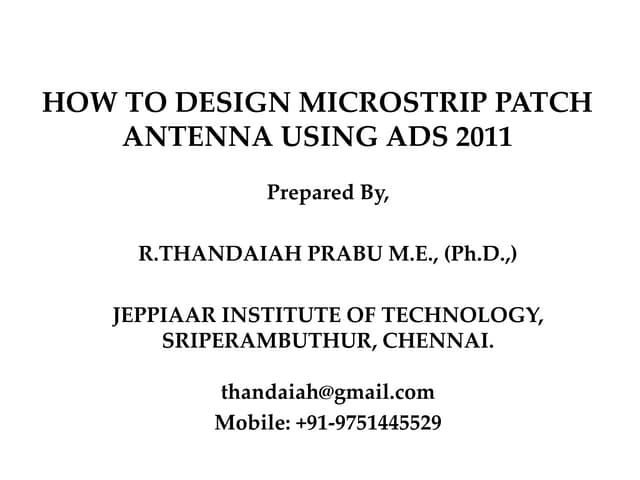 HOW TO DESIGN MICROSTRIP PATCH ANTENNA USING ADS 2011

Prepared By,

R.THANDAIAH PRABU M.E., (Ph.D.,)

JEPPIAAR INSTITUTE OF TECHNOLOGY, SRIPERAMBUTHUR, CHENNAI.

thandaiah@gmail.com
Mobile: +91-9751445529